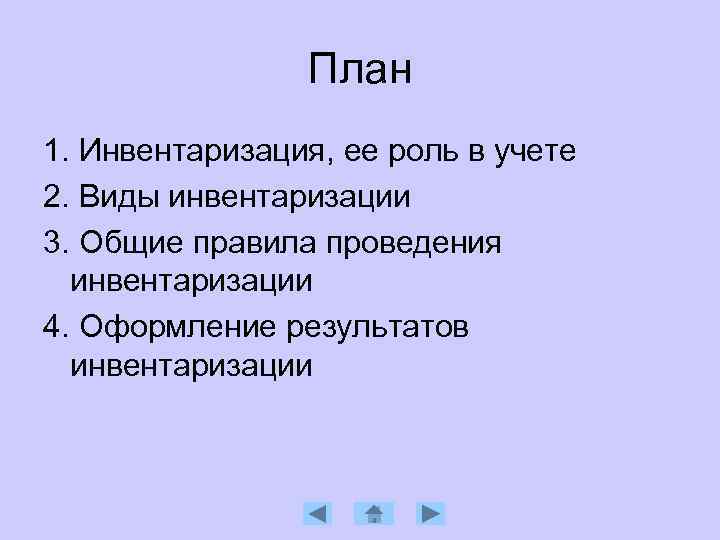 План

1. Инвентаризация, ее роль в учете
2. Виды инвентаризации
3. Общие правила проведения инвентаризации
4. Оформление результатов инвентаризации